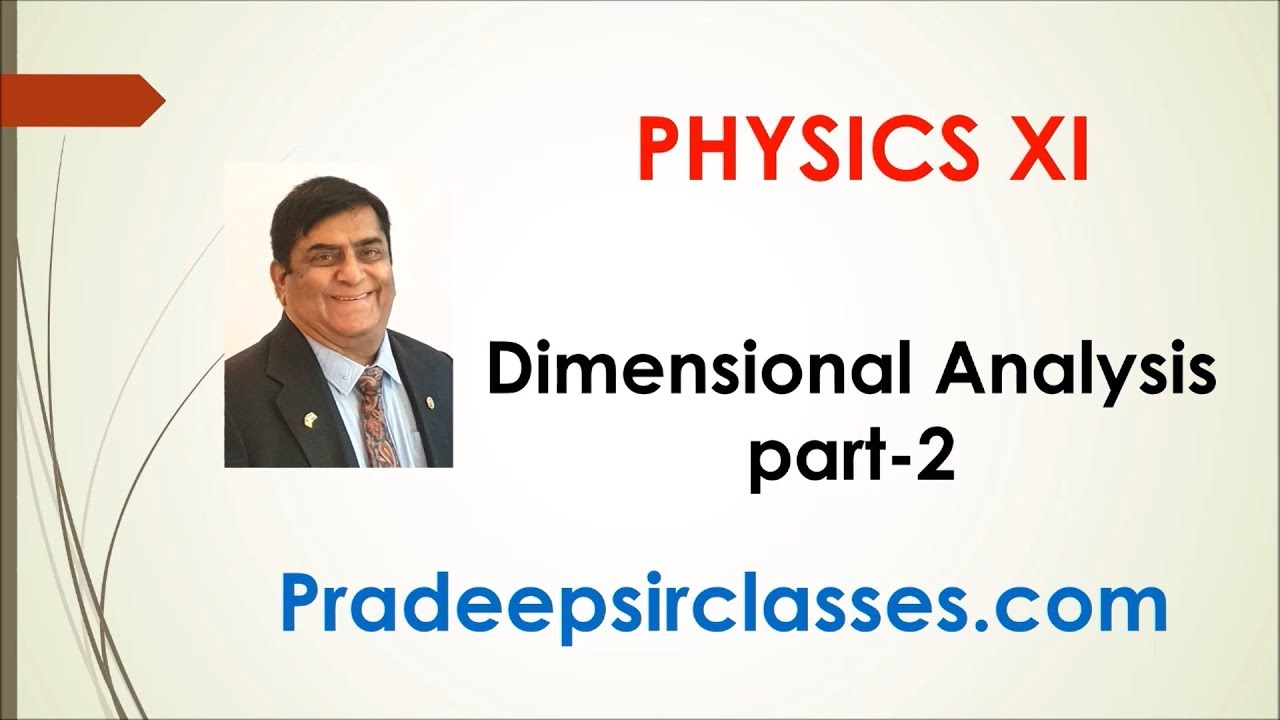 PHYSICS XI

Dimensional Analysis
part-2

Pradeepsirclasses.com